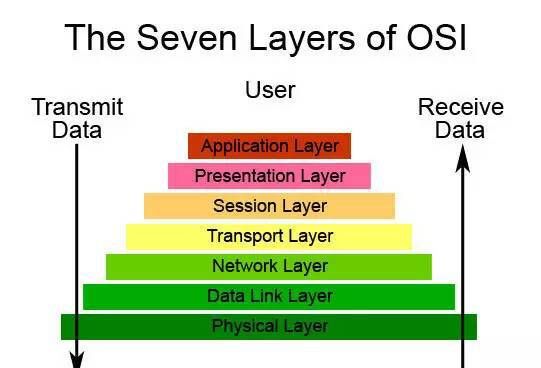 The Seven Layers of OSI

User

Transmit Data

Receive Data

Application Layer

Presentation Layer

Session Layer

Transport Layer

Network Layer

Data Link Layer

Physical Layer